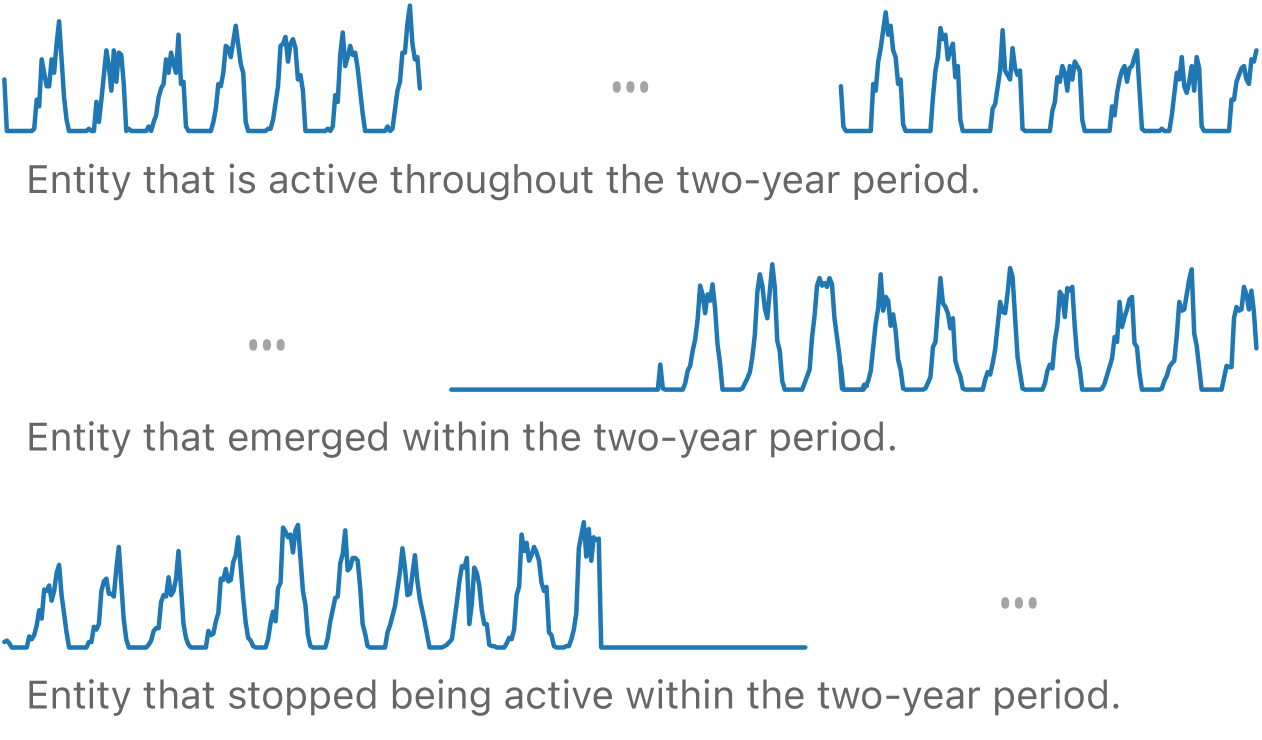 ...

Entity that is active throughout the two-year period.

...

Entity that emerged within the two-year period.

...

Entity that stopped being active within the two-year period.